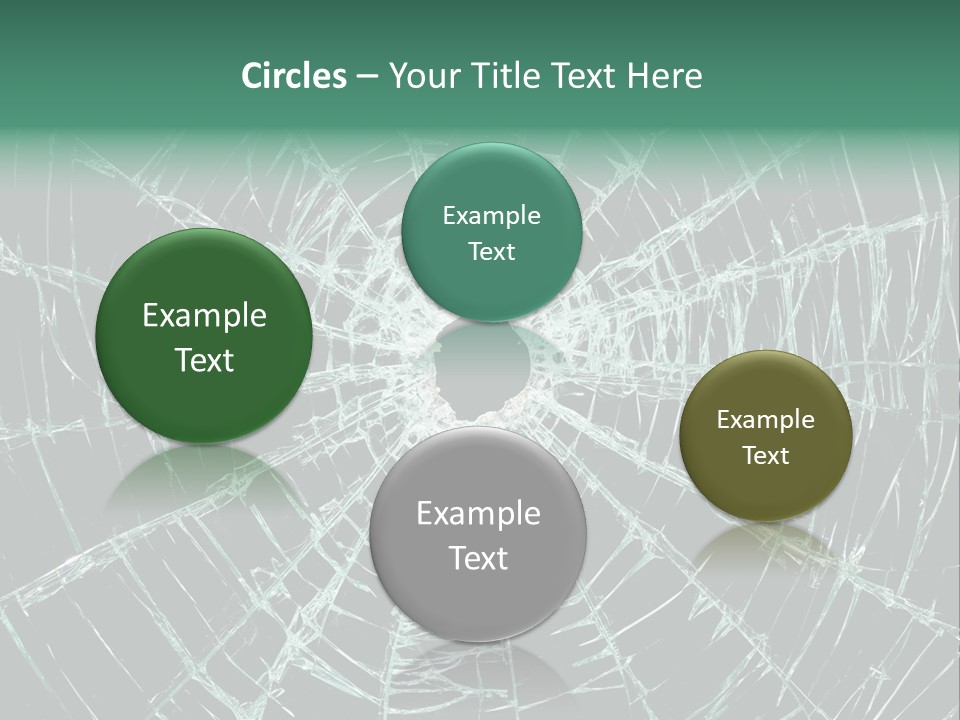 Circles – Your Title Text Here

Example Text

Example Text

Example Text

Example Text